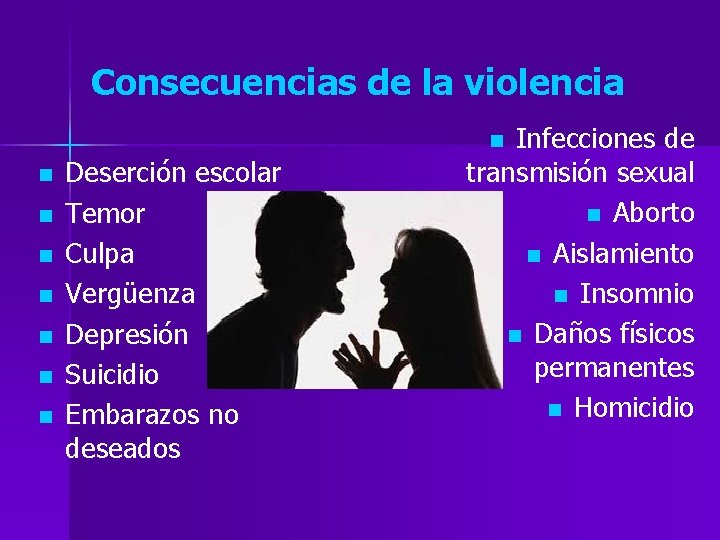 Consecuencias de la violencia

- Deserción escolar
- Temor
- Culpa
- Vergüenza
- Depresión
- Suicidio
- Embarazos no deseados

- Infecciones de transmisión sexual
- Aborto
- Aislamiento
- Insomnio
- Daños físicos permanentes
- Homicidio